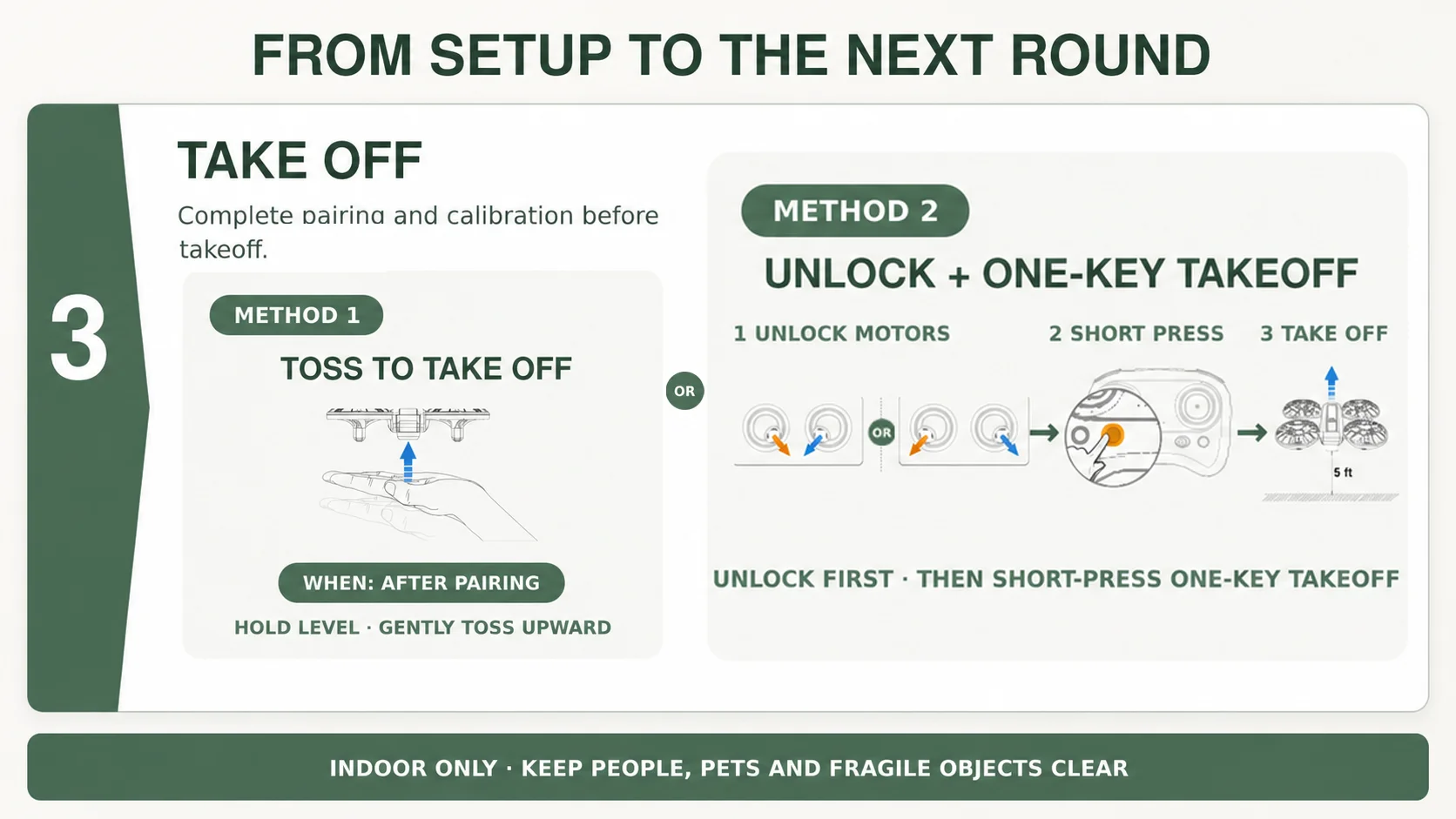 FROM SETUP TO THE NEXT ROUND

3

TAKE OFF

Complete pairing and calibration before takeoff.

METHOD 1

TOSS TO TAKE OFF

WHEN: AFTER PAIRING

HOLD LEVEL · GENTLY TOSS UPWARD

OR

METHOD 2

UNLOCK + ONE-KEY TAKEOFF

1 UNLOCK MOTORS

OR

2 SHORT PRESS

3 TAKE OFF

5 ft

UNLOCK FIRST · THEN SHORT-PRESS ONE-KEY TAKEOFF

INDOOR ONLY · KEEP PEOPLE, PETS AND FRAGILE OBJECTS CLEAR